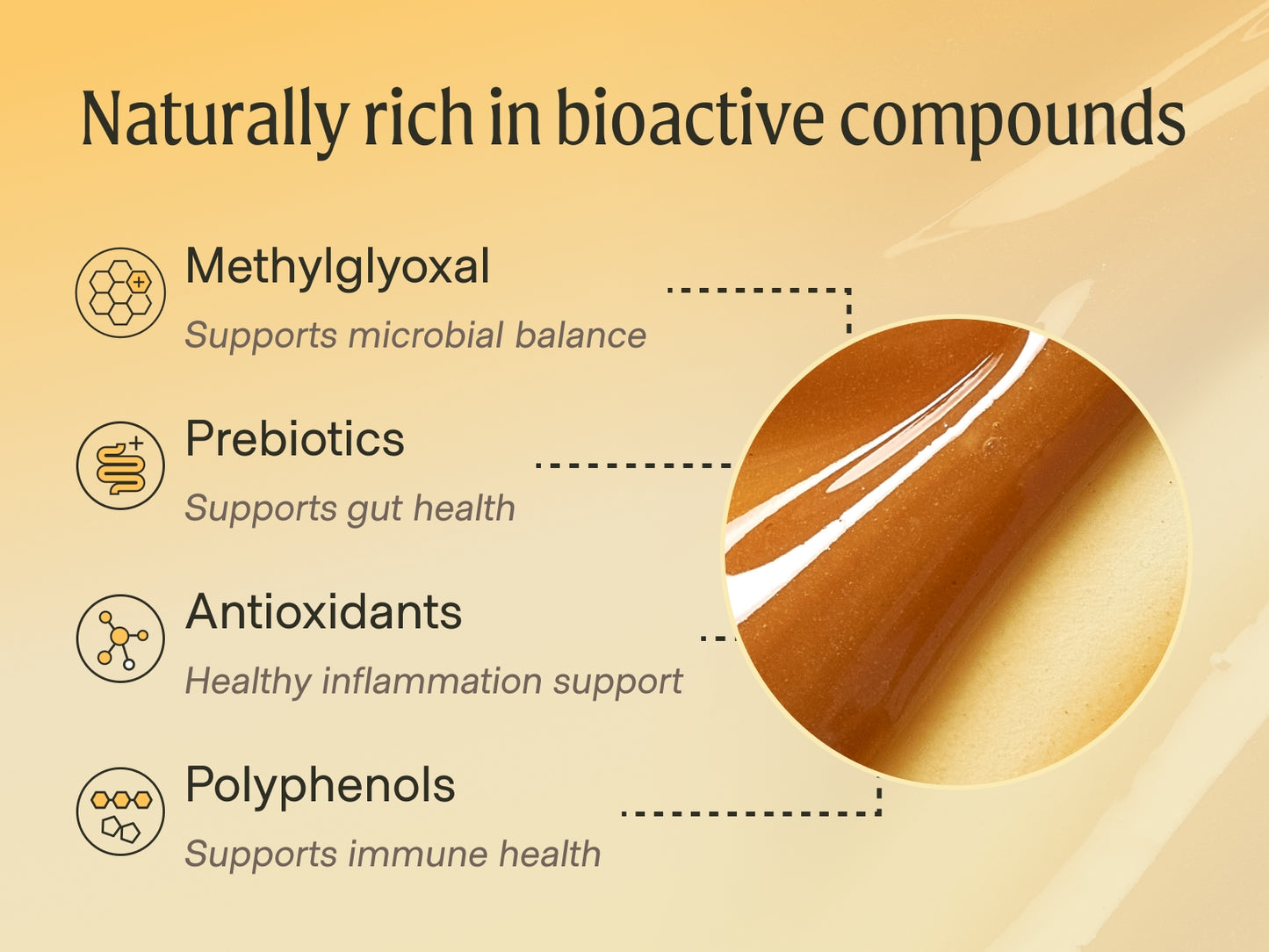 Naturally rich in bioactive compounds

Methylglyoxal
Supports microbial balance

Prebiotics
Supports gut health

Antioxidants
Healthy inflammation support

Polyphenols
Supports immune health